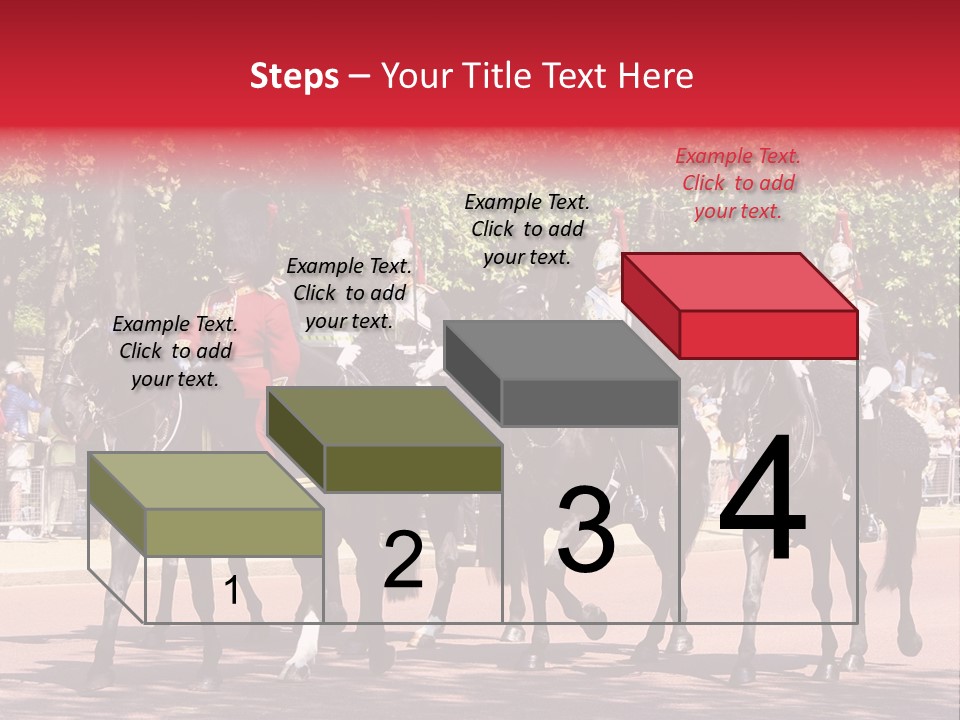 Steps – Your Title Text Here

Example Text. Click to add your text.

Example Text. Click to add your text.

Example Text. Click to add your text.

Example Text. Click to add your text.

1

2

3

4